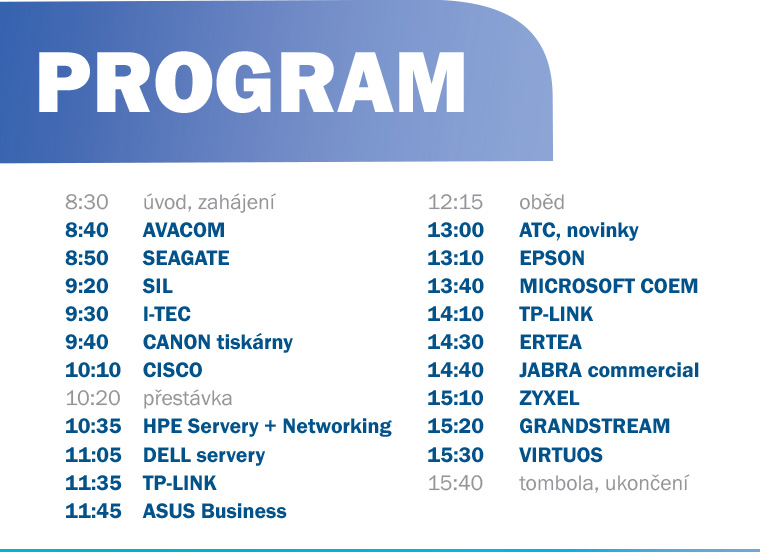 PROGRAM

8:30 úvod, zahájení
8:40 AVACOM
8:50 SEAGATE
9:20 SIL
9:30 I-TEC
9:40 CANON tiskárny
10:10 CISCO
10:20 přestávka
10:35 HPE Servery + Networking
11:05 DELL servery
11:35 TP-LINK
11:45 ASUS Business

12:15 oběd
13:00 ATC, novinky
13:10 EPSON
13:40 MICROSOFT COEM
14:10 TP-LINK
14:30 ERTEA
14:40 JABRA commercial
15:10 ZYXEL
15:20 GRANDSTREAM
15:30 VIRTUOS
15:40 tombola, ukončení